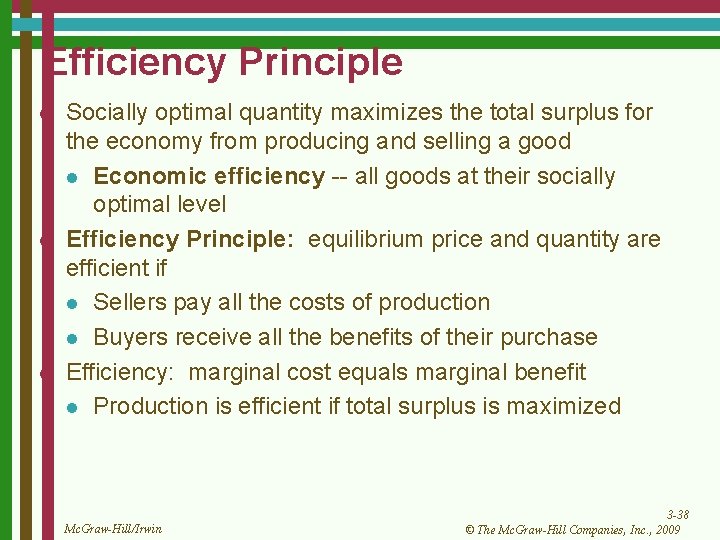 Efficiency Principle

Socially optimal quantity maximizes the total surplus for the economy from producing and selling a good

Economic efficiency -- all goods at their socially optimal level

Efficiency Principle: equilibrium price and quantity are efficient if

Sellers pay all the costs of production

Buyers receive all the benefits of their purchase

Efficiency: marginal cost equals marginal benefit

Production is efficient if total surplus is maximized

McGraw-Hill/Irwin

3-38

© The McGraw-Hill Companies, Inc., 2009